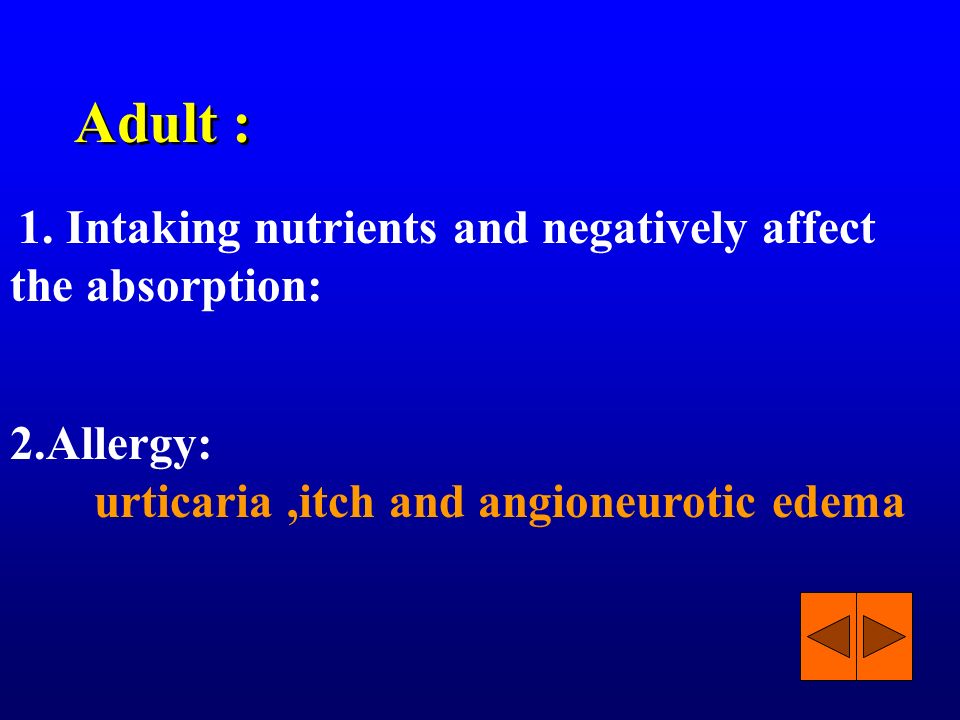 Adult :

1. Intaking nutrients and negatively affect the absorption:

2.Allergy:
urticaria ,itch and angioneurotic edema